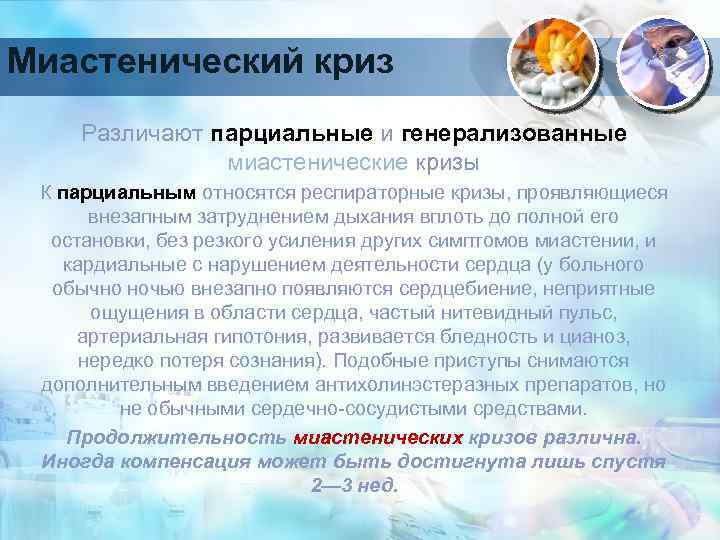 Миастенический криз

Различают парциальные и генерализованные миастенические кризы

К парциальным относятся респираторные кризы, проявляющиеся внезапным затруднением дыхания вплоть до полной его остановки, без резкого усиления других симптомов миастении, и кардиальные с нарушением деятельности сердца (у больного обычно ночью внезапно появляются сердцебиение, неприятные ощущения в области сердца, частый нитевидный пульс, артериальная гипотония, развивается бледность и цианоз, нередко потеря сознания). Подобные приступы снимаются дополнительным введением антихолинэстеразных препаратов, но не обычными сердечно-сосудистыми средствами.

Продолжительность миастенических кризов различна. Иногда компенсация может быть достигнута лишь спустя 2—3 нед.